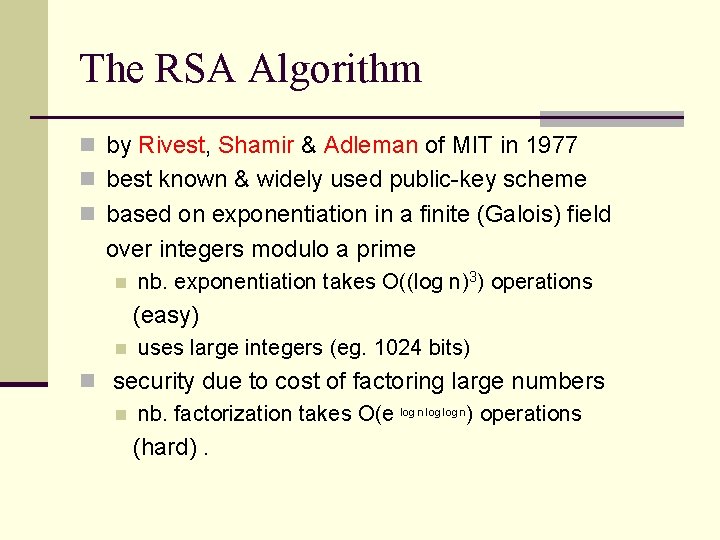 The RSA Algorithm

by Rivest, Shamir & Adleman of MIT in 1977

best known & widely used public-key scheme

based on exponentiation in a finite (Galois) field over integers modulo a prime

nb. exponentiation takes $O((\log n)^3)$ operations (easy)

uses large integers (eg. 1024 bits)

security due to cost of factoring large numbers

nb. factorization takes $O(e^{\log n \log \log n})$ operations (hard) .